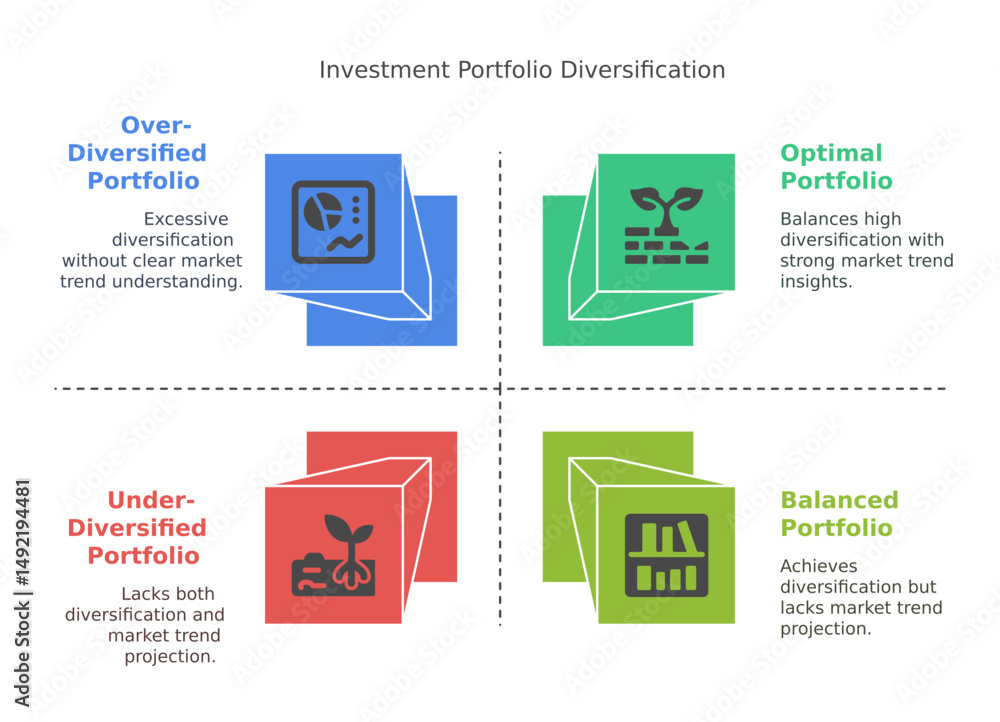 Investment Portfolio Diversification

Over-Diversified Portfolio

Excessive diversification without clear market trend understanding.

Optimal Portfolio

Balances high diversification with strong market trend insights.

Under-Diversified Portfolio

Lacks both diversification and market trend projection.

Balanced Portfolio

Achieves diversification but lacks market trend projection.

Adobe Stock | #1492194481